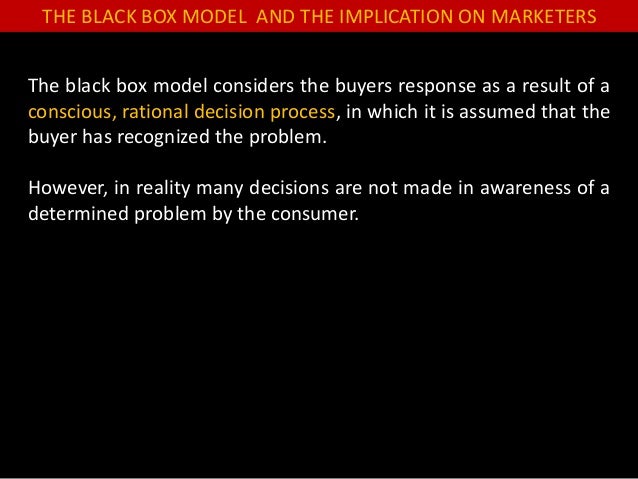 THE BLACK BOX MODEL AND THE IMPLICATION ON MARKETERS

The black box model considers the buyers response as a result of a conscious, rational decision process, in which it is assumed that the buyer has recognized the problem.

However, in reality many decisions are not made in awareness of a determined problem by the consumer.